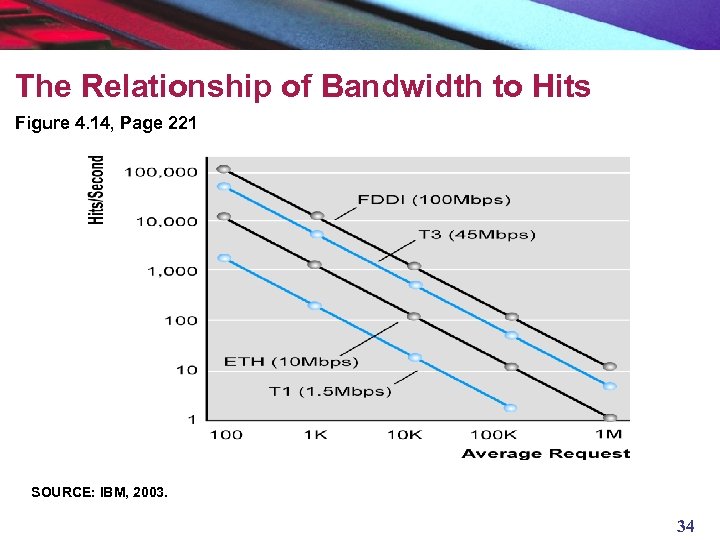 The Relationship of Bandwidth to Hits

Figure 4.14, Page 221

Hits/Second

100,000
10,000
1,000
100
10
1

FDDI (100Mbps)
T3 (45Mbps)
ETH (10Mbps)
T1 (1.5Mbps)

100 1K 10K 100K 1M
Average Request

SOURCE: IBM, 2003.

34